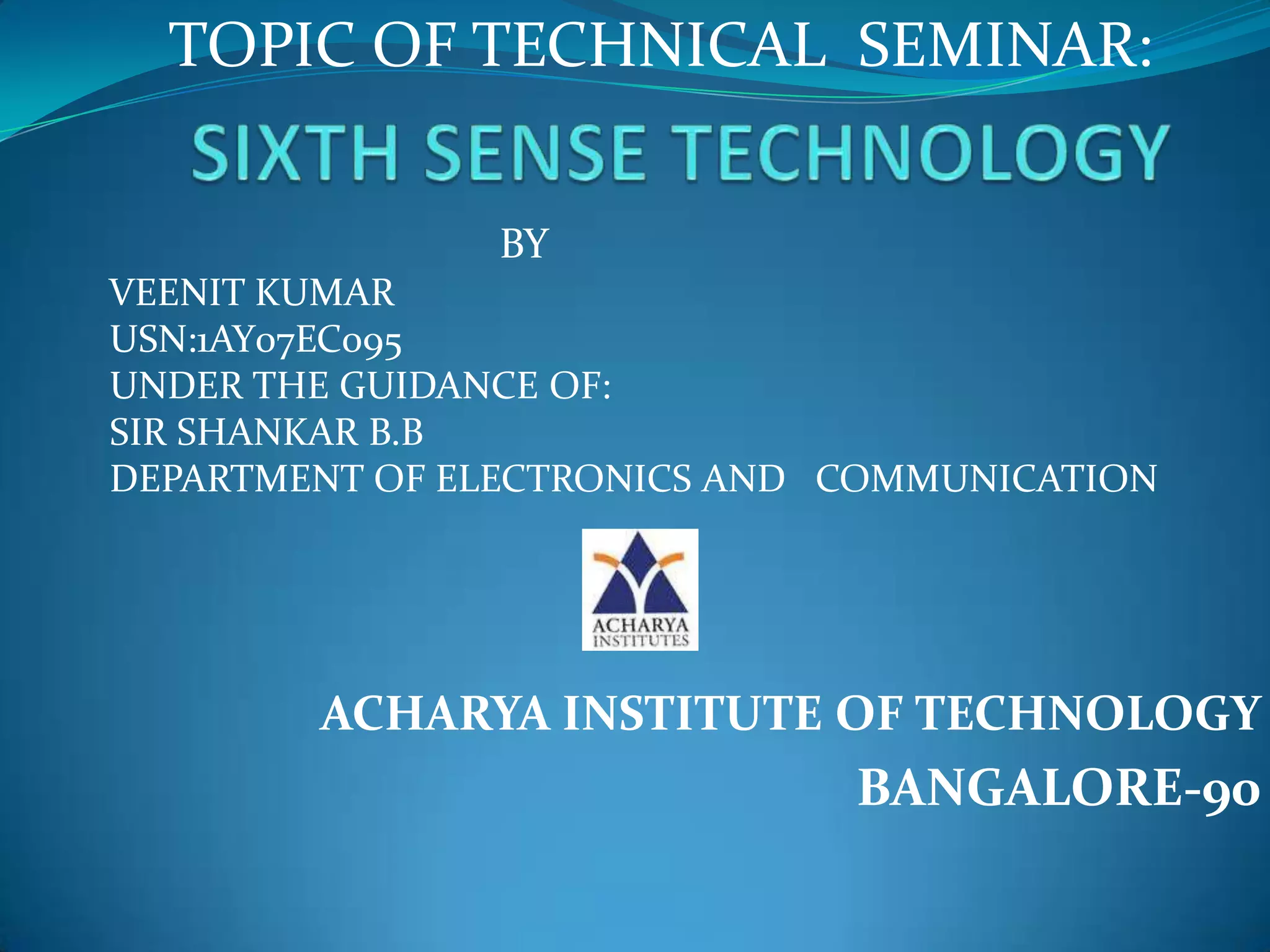 TOPIC OF TECHNICAL SEMINAR:

SIXTH SENSE TECHNOLOGY

BY

VEENIT KUMAR
USN:1AY07EC095
UNDER THE GUIDANCE OF:
SIR SHANKAR B.B
DEPARTMENT OF ELECTRONICS AND COMMUNICATION

ACHARYA
INSTITUTES

ACHARYA INSTITUTE OF TECHNOLOGY
BANGALORE-90